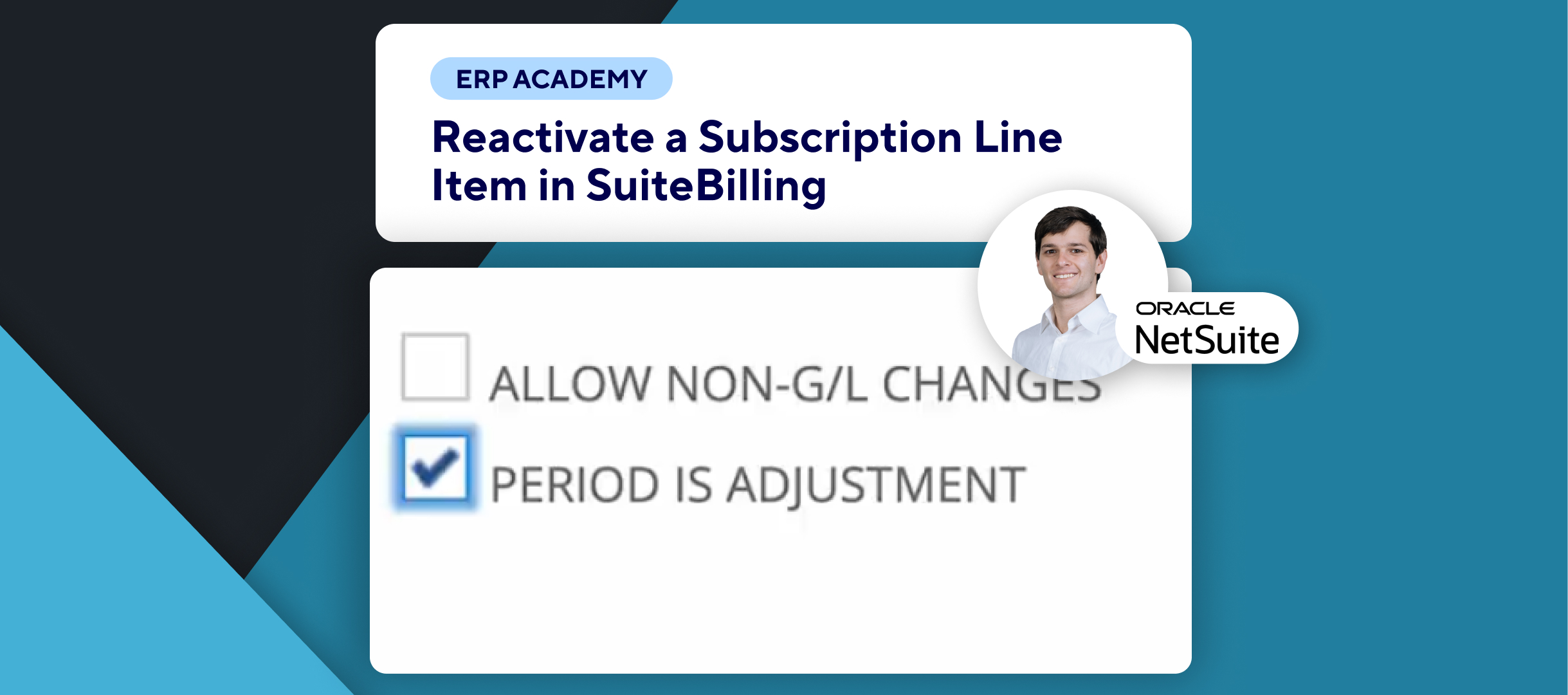 ERP ACADEMY

Reactivate a Subscription Line Item in SuiteBilling

ORACLE
NetSuite

ALLOW NON-G/L CHANGES

PERIOD IS ADJUSTMENT